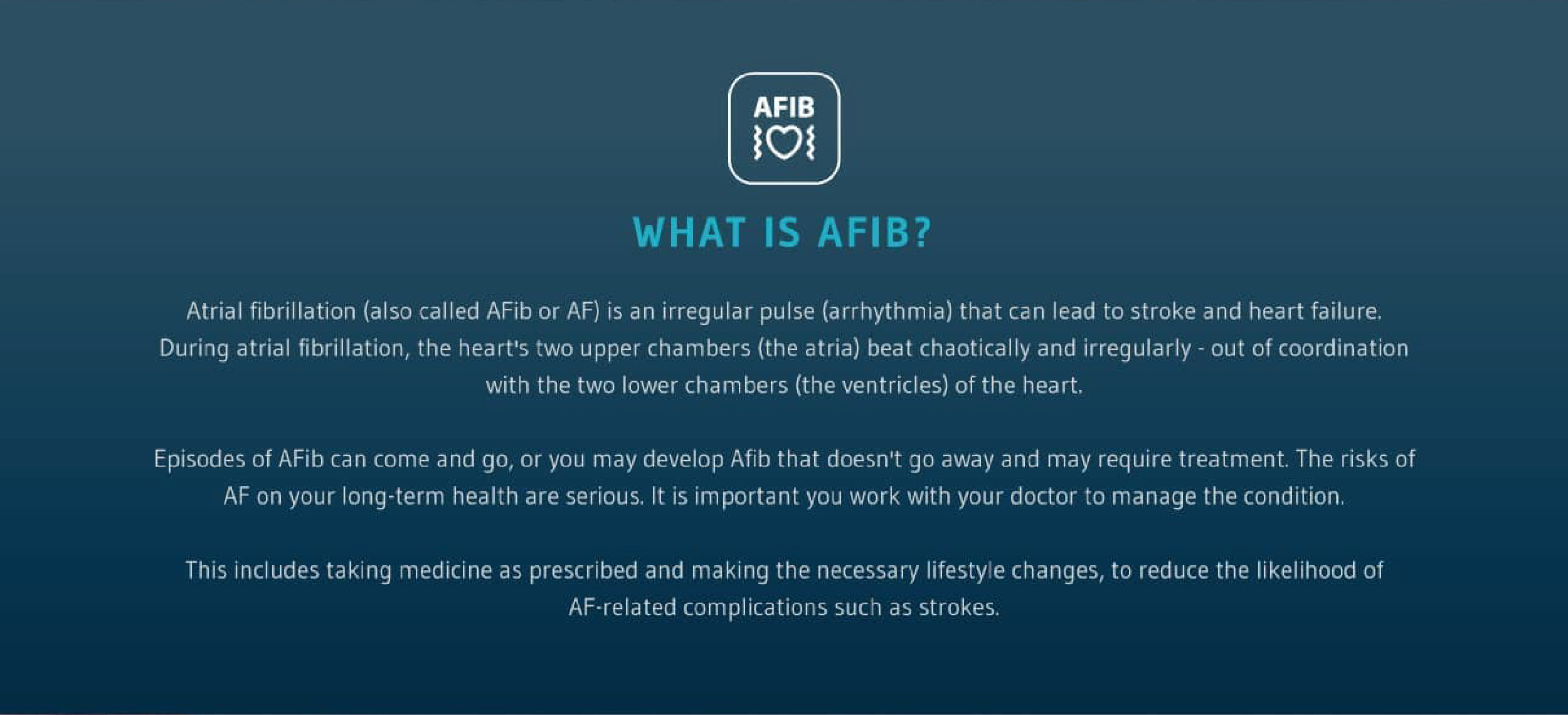 AFIB

WHAT IS AFIB?

Atrial fibrillation (also called AFib or AF) is an irregular pulse (arrhythmia) that can lead to stroke and heart failure. During atrial fibrillation, the heart's two upper chambers (the atria) beat chaotically and irregularly - out of coordination with the two lower chambers (the ventricles) of the heart.

Episodes of AFib can come and go, or you may develop Afib that doesn't go away and may require treatment. The risks of AF on your long-term health are serious. It is important you work with your doctor to manage the condition.

This includes taking medicine as prescribed and making the necessary lifestyle changes, to reduce the likelihood of AF-related complications such as strokes.